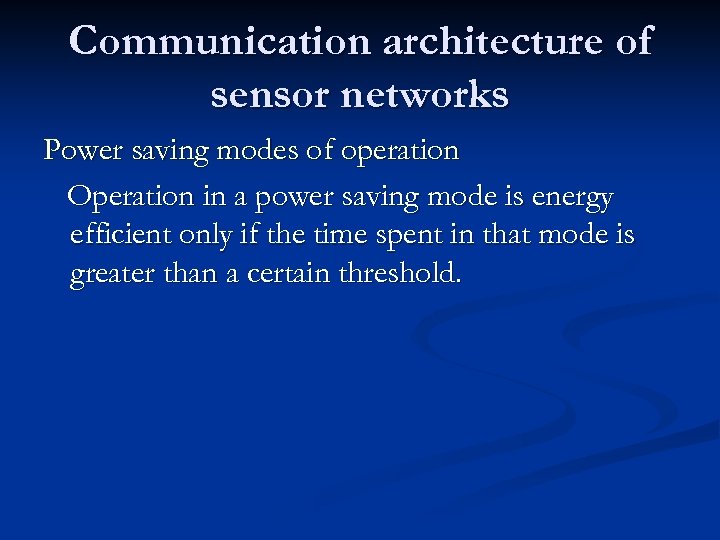 Communication architecture of sensor networks

Power saving modes of operation

Operation in a power saving mode is energy efficient only if the time spent in that mode is greater than a certain threshold.